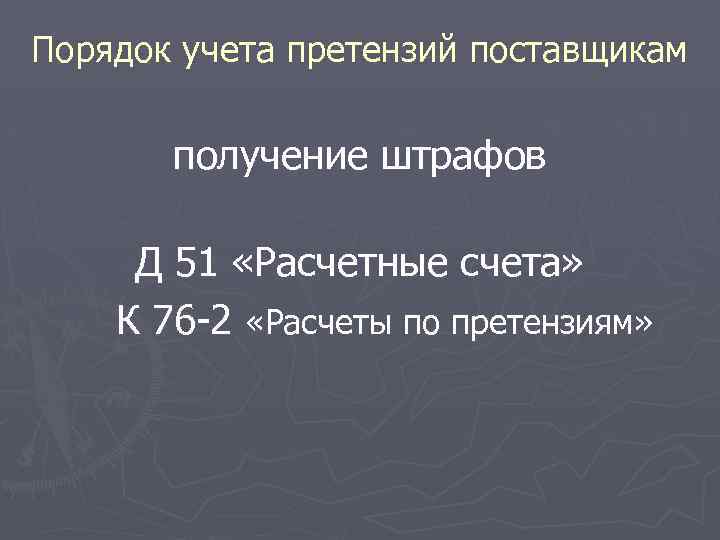 Порядок учета претензий поставщикам

получение штрафов

Д 51 «Расчетные счета»

К 76-2 «Расчеты по претензиям»